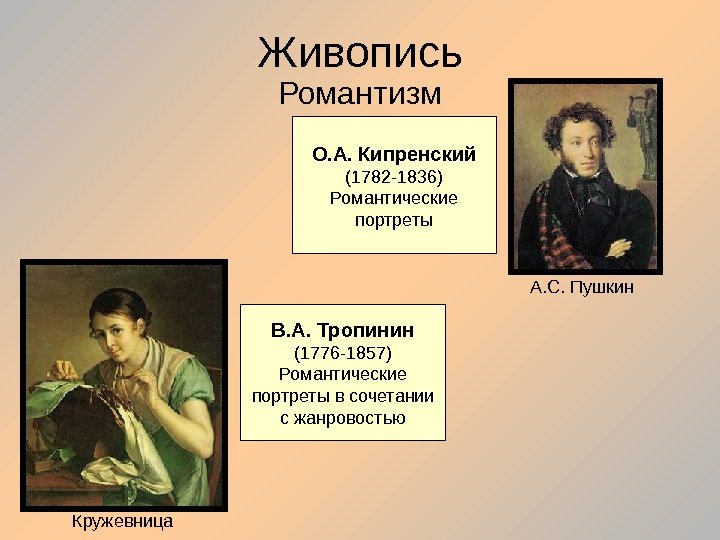 Живопись
Романтизм

О.А. Кипренский
(1782-1836)
Романтические портреты

А.С. Пушкин

В.А. Тропинин
(1776-1857)
Романтические портреты в сочетании с жанровостью

Кружевница